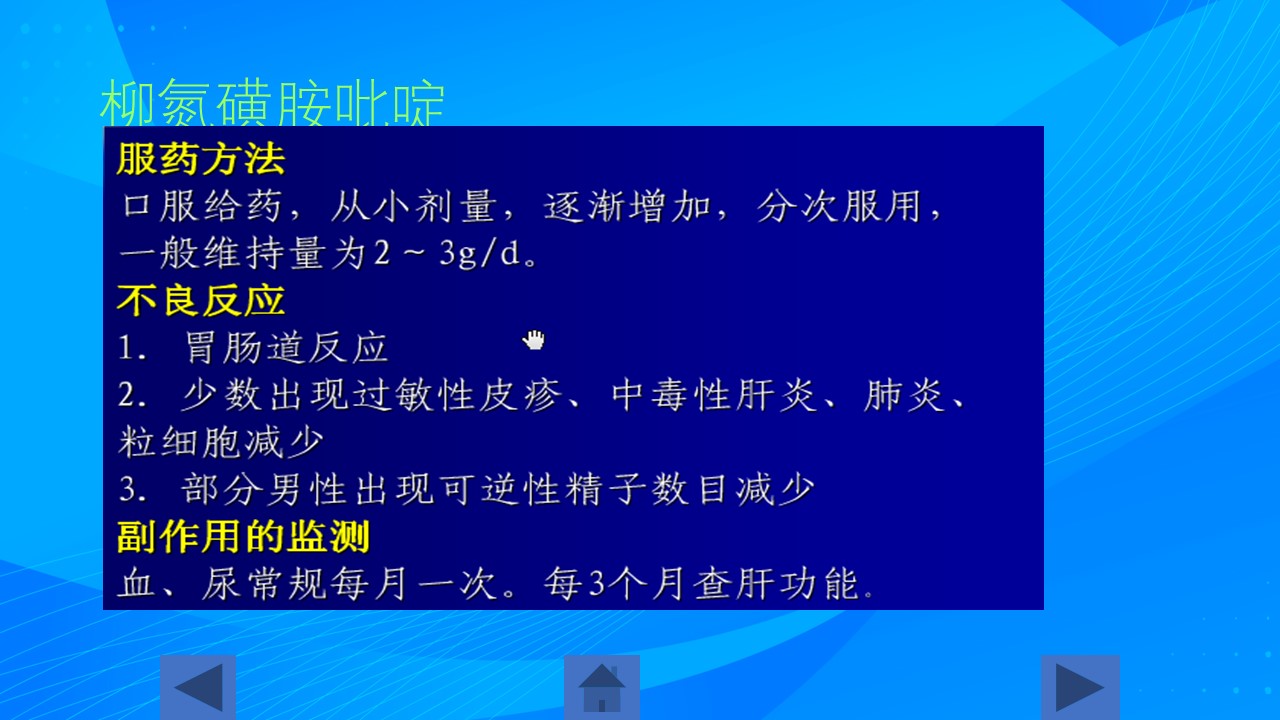 柳氮磺胺吡啶

服药方法
口服给药，从小剂量，逐渐增加，分次服用，一般维持量为2～3g/d。
不良反应
1. 胃肠道反应
2. 少数出现过敏性皮疹、中毒性肝炎、肺炎、粒细胞减少
3. 部分男性出现可逆性精子数目减少
副作用的监测
血、尿常规每月一次。每3个月查肝功能。